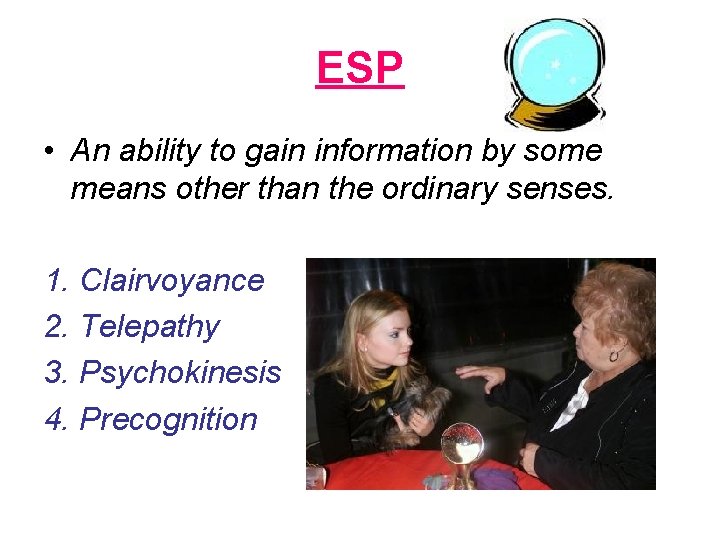 ESP

• An ability to gain information by some means other than the ordinary senses.

1. Clairvoyance
2. Telepathy
3. Psychokinesis
4. Precognition